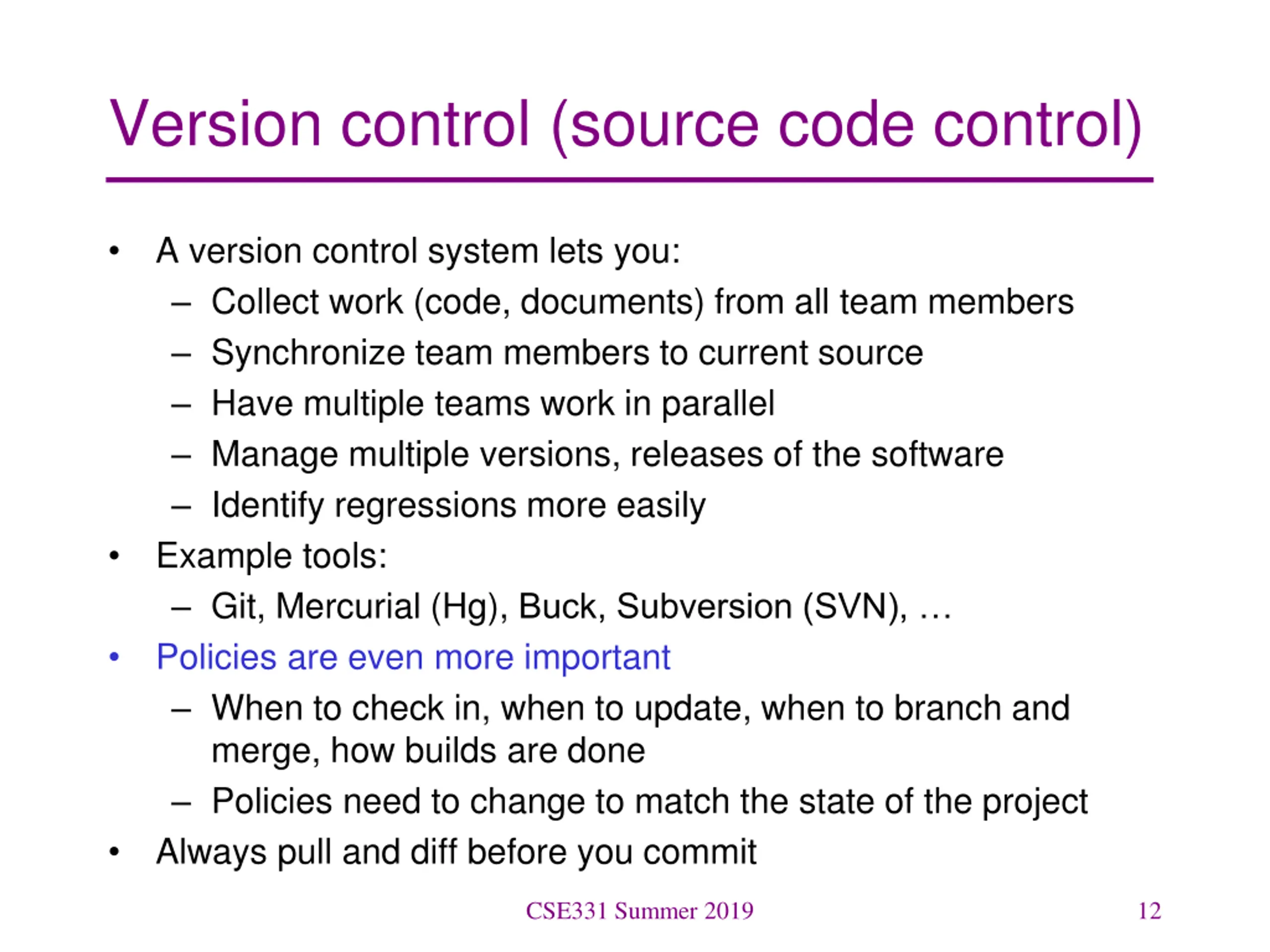 Version control (source code control)

• A version control system lets you:
  – Collect work (code, documents) from all team members
  – Synchronize team members to current source
  – Have multiple teams work in parallel
  – Manage multiple versions, releases of the software
  – Identify regressions more easily
• Example tools:
  – Git, Mercurial (Hg), Buck, Subversion (SVN), …
• Policies are even more important
  – When to check in, when to update, when to branch and merge, how builds are done
  – Policies need to change to match the state of the project
• Always pull and diff before you commit

CSE331 Summer 2019

12